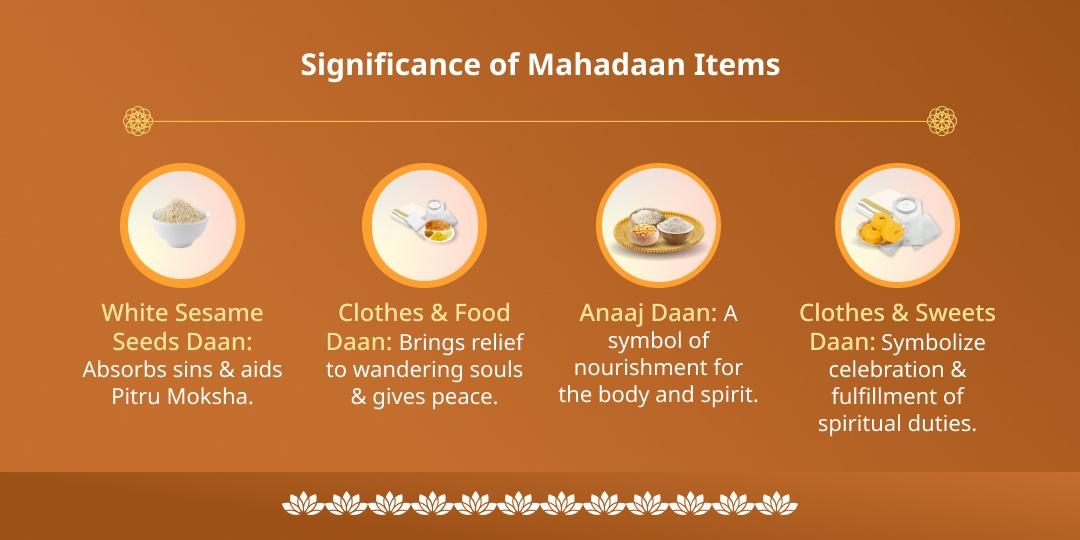 Significance of Mahadaan Items

White Sesame Seeds Daan: Absorbs sins & aids Pitru Moksha.

Clothes & Food Daan: Brings relief to wandering souls & gives peace.

Anaaj Daan: A symbol of nourishment for the body and spirit.

Clothes & Sweets Daan: Symbolize celebration & fulfillment of spiritual duties.